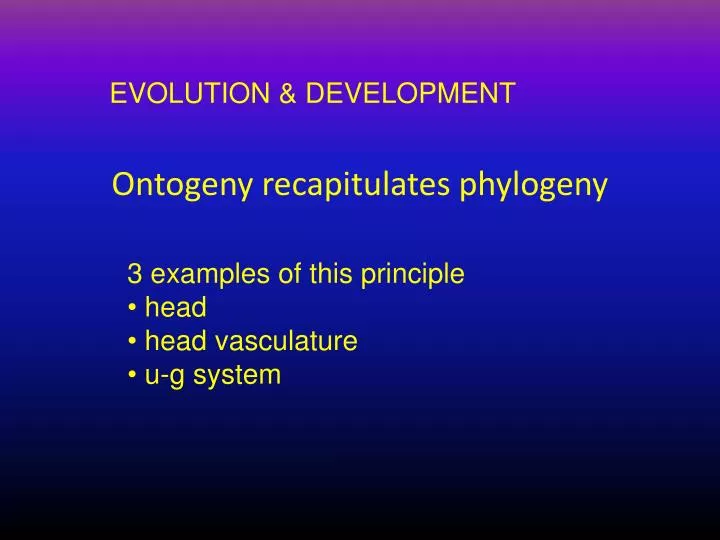 EVOLUTION & DEVELOPMENT

Ontogeny recapitulates phylogeny

3 examples of this principle
• head
• head vasculature
• u-g system